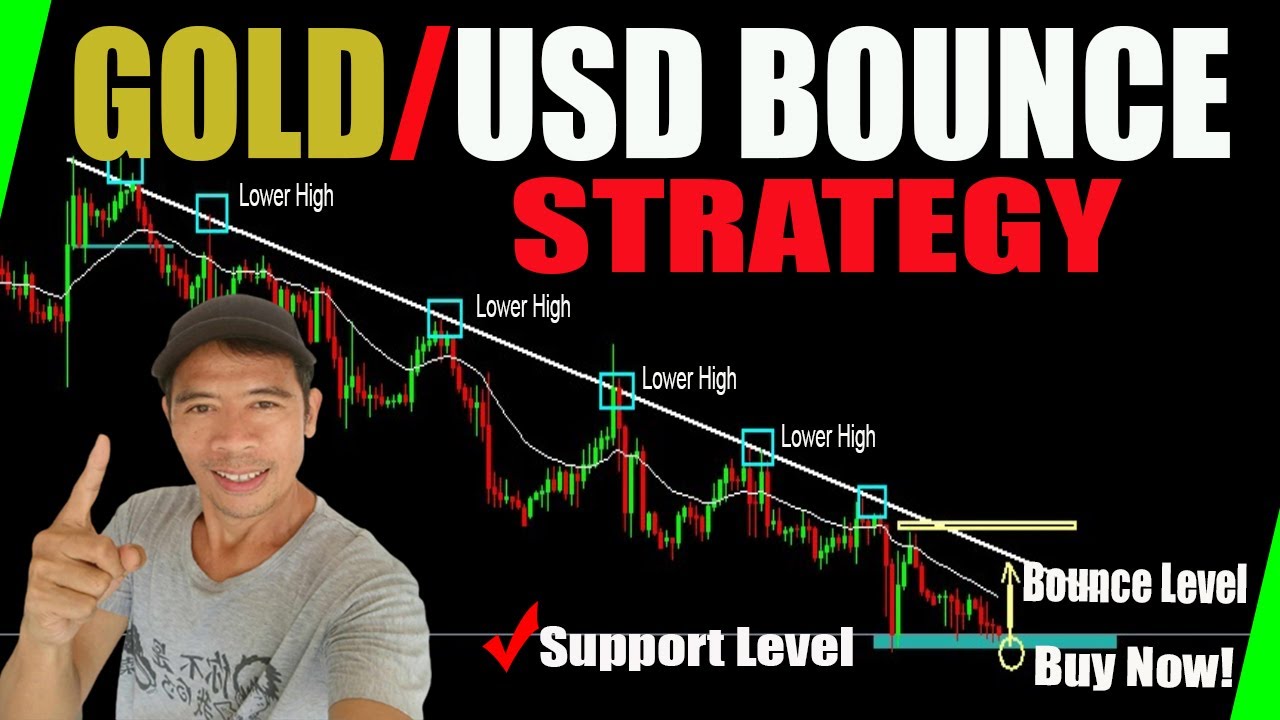 GOLD/USD BOUNCE STRATEGY

Lower High

Lower High

Lower High

Lower High

Bounce Level

Support Level

Buy Now!